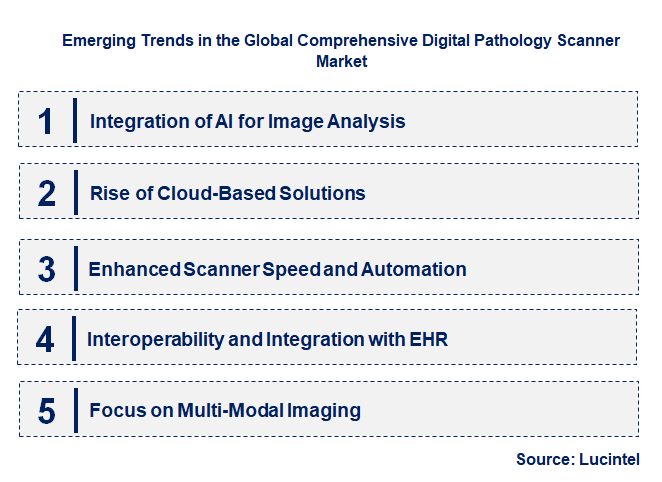 Emerging Trends in the Global Comprehensive Digital Pathology Scanner Market

1 Integration of AI for Image Analysis

2 Rise of Cloud-Based Solutions

3 Enhanced Scanner Speed and Automation

4 Interoperability and Integration with EHR

5 Focus on Multi-Modal Imaging

Source: Lucintel